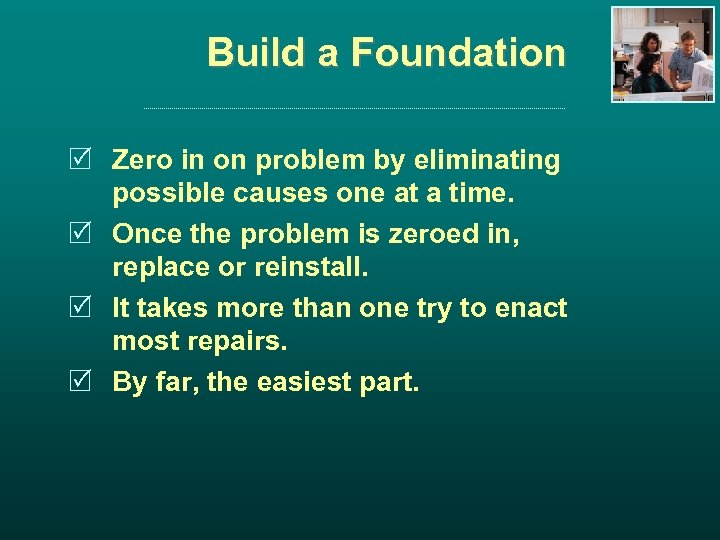 Build a Foundation

☑ Zero in on problem by eliminating possible causes one at a time.

☑ Once the problem is zeroed in, replace or reinstall.

☑ It takes more than one try to enact most repairs.

☑ By far, the easiest part.